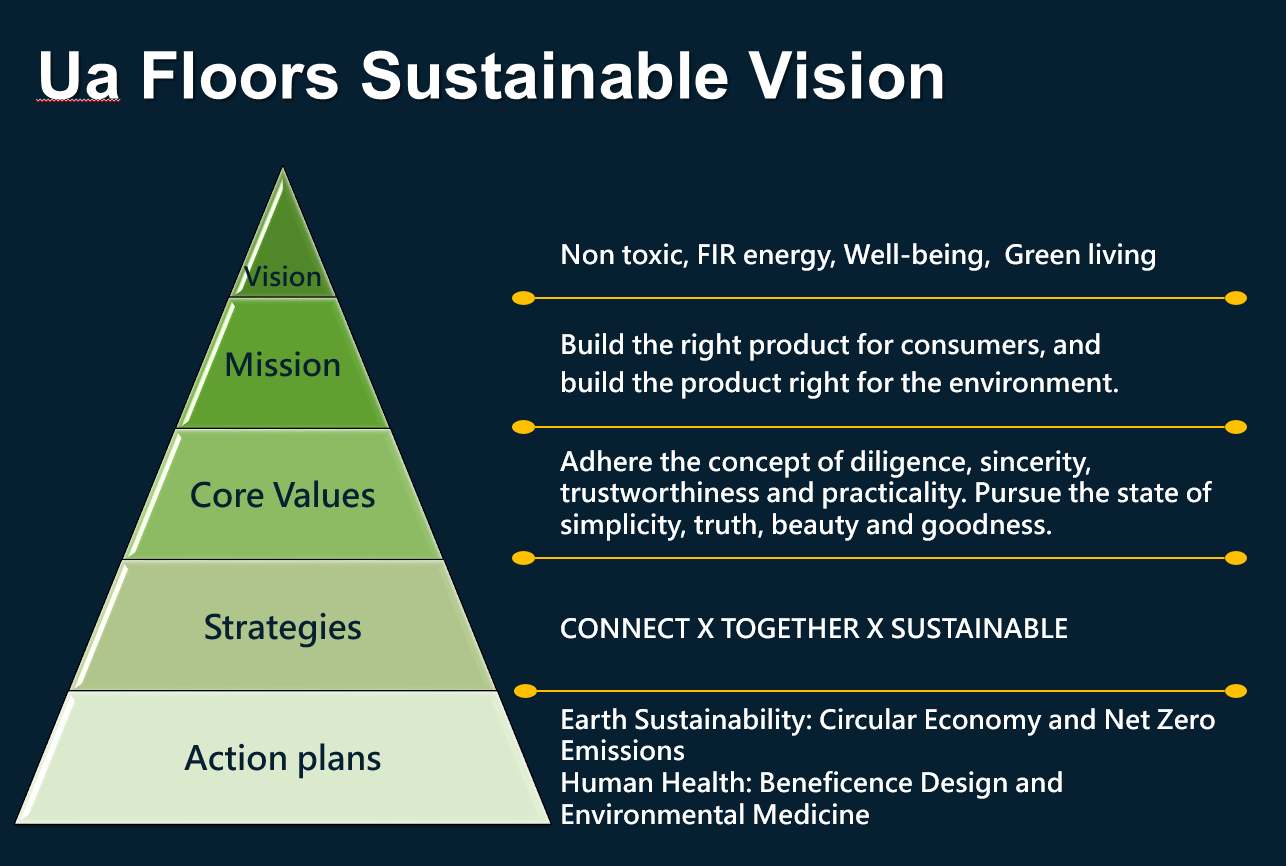 Ua Floors Sustainable Vision

Vision

Mission

Core Values

Strategies

Action plans

Non toxic, FIR energy, Well-being, Green living

Build the right product for consumers, and build the product right for the environment.

Adhere the concept of diligence, sincerity, trustworthiness and practicality. Pursue the state of simplicity, truth, beauty and goodness.

CONNECT X TOGETHER X SUSTAINABLE

Earth Sustainability: Circular Economy and Net Zero Emissions
Human Health: Beneficence Design and Environmental Medicine